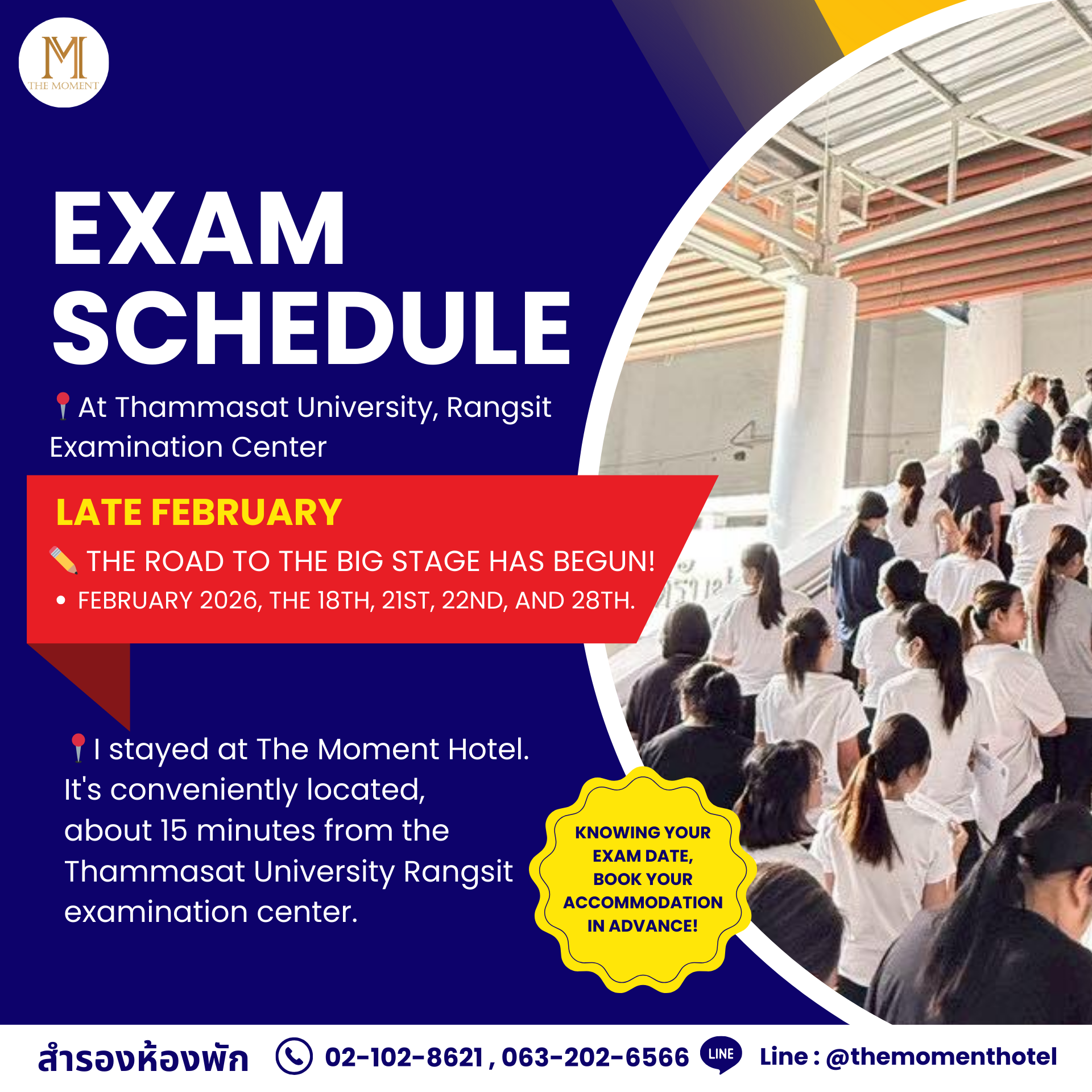 M
THE MOMENT

EXAM SCHEDULE

📍At Thammasat University, Rangsit Examination Center

LATE FEBRUARY

✏️ THE ROAD TO THE BIG STAGE HAS BEGUN!

• FEBRUARY 2026, THE 18TH, 21ST, 22ND, AND 28TH.

📍I stayed at The Moment Hotel. It's conveniently located, about 15 minutes from the Thammasat University Rangsit examination center.

KNOWING YOUR EXAM DATE, BOOK YOUR ACCOMMODATION IN ADVANCE!

สำรองห้องพัก 02-102-8621 , 063-202-6566 LINE Line : @themomenthotel